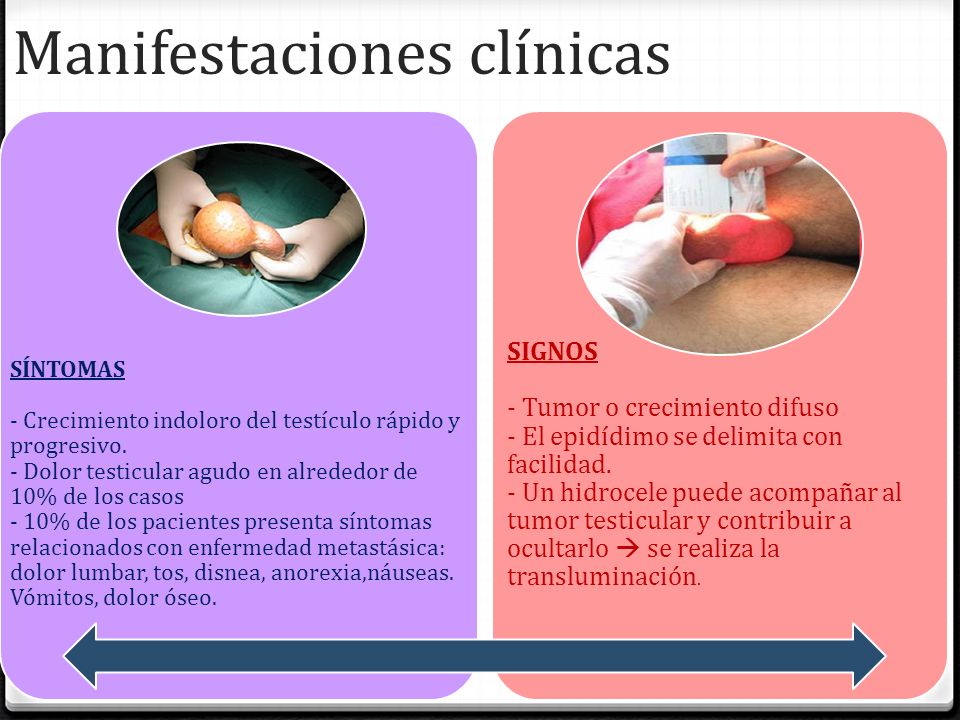 Manifestaciones clínicas

SÍNTOMAS

- Crecimiento indoloro del testículo rápido y progresivo.
- Dolor testicular agudo en alrededor de 10% de los casos
- 10% de los pacientes presenta síntomas relacionados con enfermedad metastásica: dolor lumbar, tos, disnea, anorexia,náuseas. Vómitos, dolor óseo.

SIGNOS

- Tumor o crecimiento difuso
- El epidídimo se delimita con facilidad.
- Un hidrocele puede acompañar al tumor testicular y contribuir a ocultarlo → se realiza la transluminación.